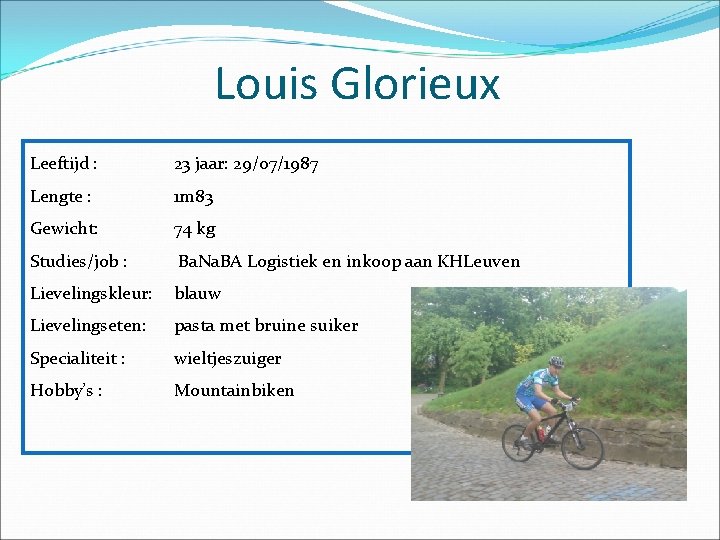 Louis Glorieux

Leeftijd : 23 jaar: 29/07/1987

Lengte : 1m83

Gewicht: 74 kg

Studies/job : BaNaBA Logistiek en inkoop aan KHLeuven

Lievelingskleur: blauw

Lievelingseten: pasta met bruine suiker

Specialiteit : wieltjeszuiger

Hobby's : Mountainbiken